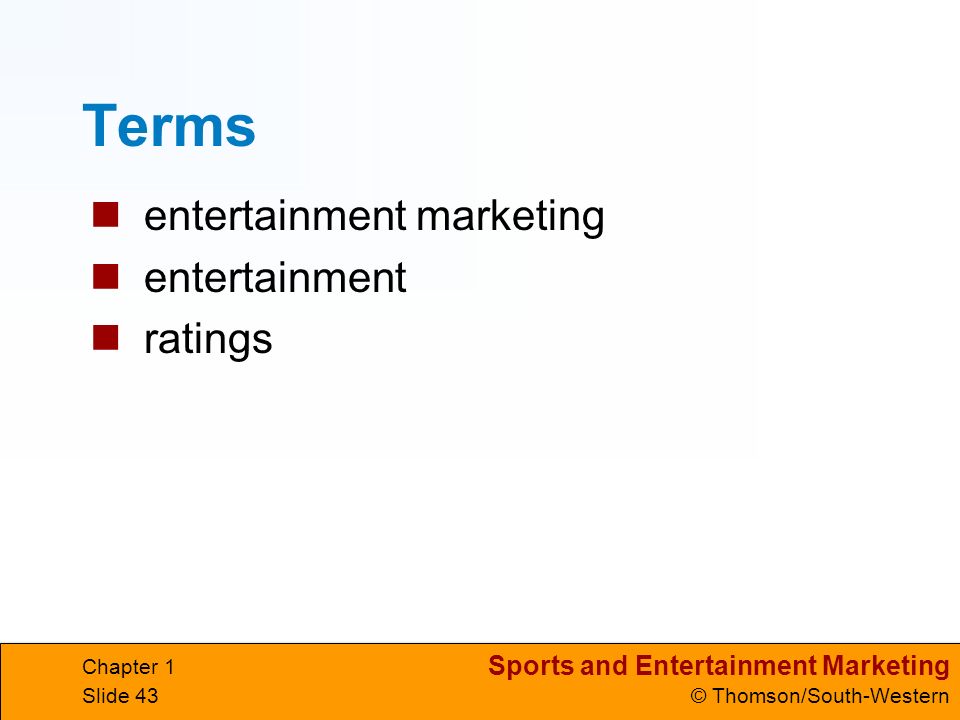 Terms

- entertainment marketing
- entertainment
- ratings

Chapter 1
Slide 43

Sports and Entertainment Marketing
© Thomson/South-Western